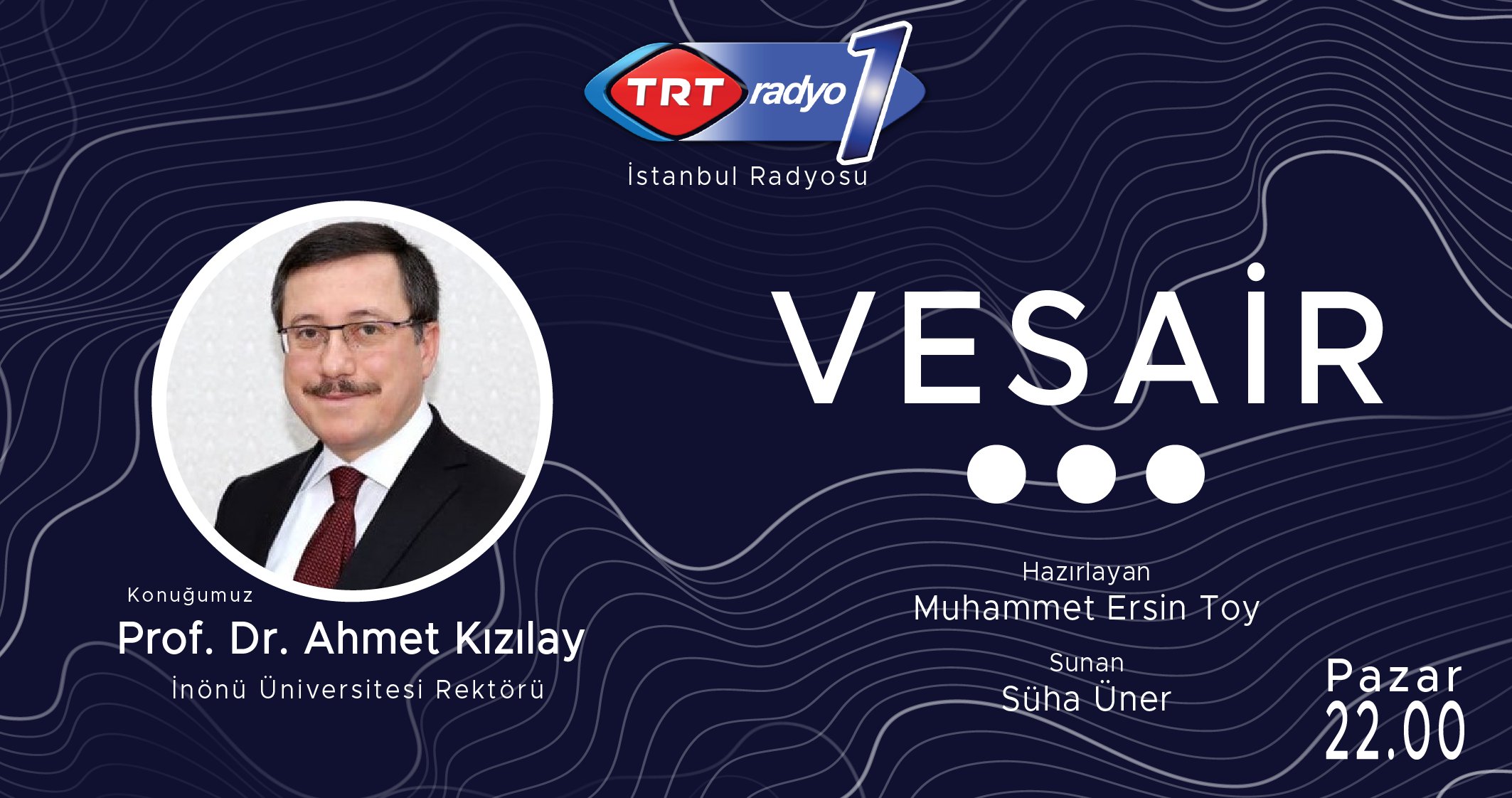 TRT radyo 1
İstanbul Radyosu

VESAİR

Konuğumuz
Prof. Dr. Ahmet Kızılay
İnönü Üniversitesi Rektörü

Hazırlayan
Muhammet Ersin Toy

Sunan
Süha Üner

Pazar
22.00